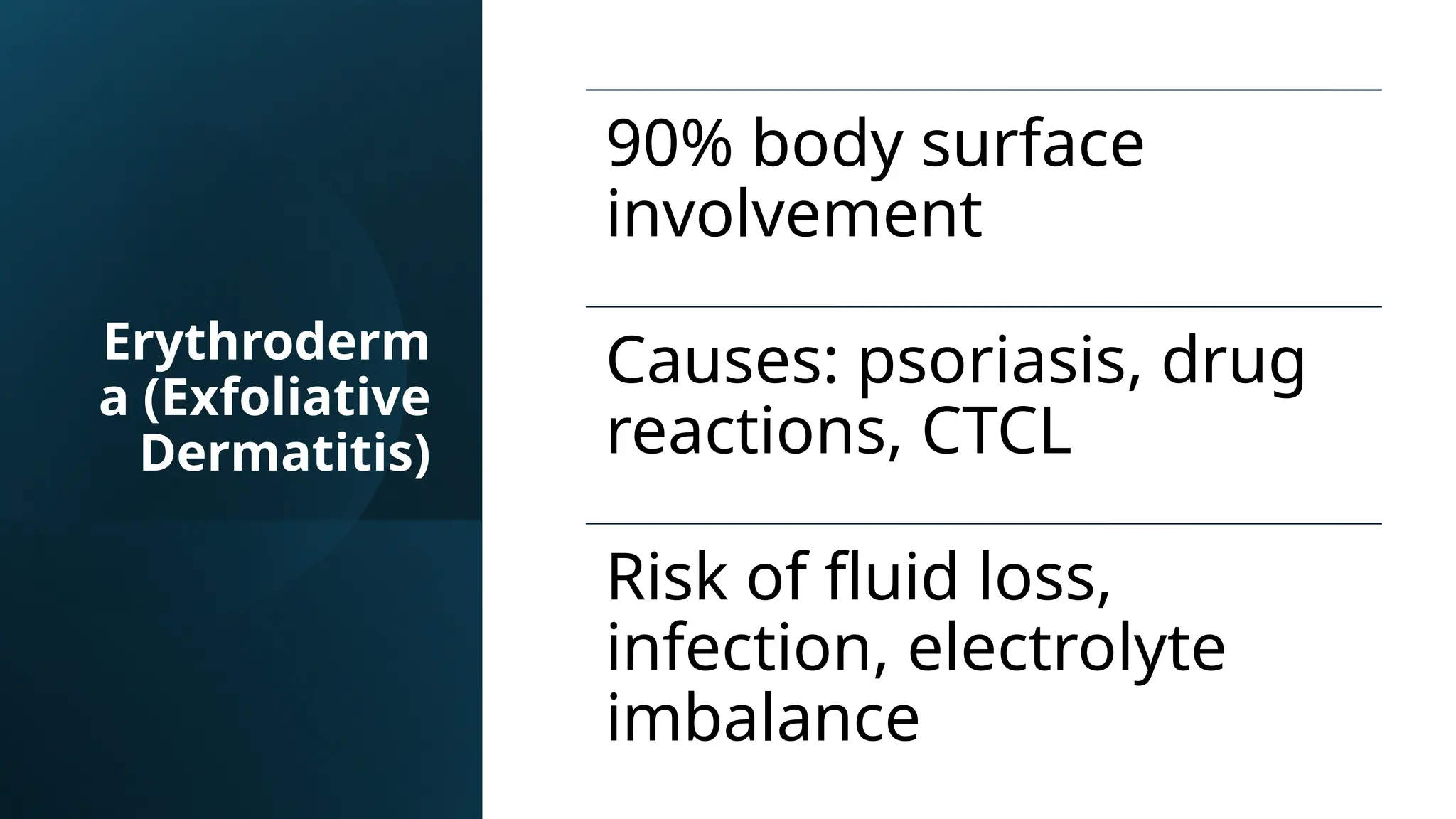 Erythroderma (Exfoliative Dermatitis)

90% body surface involvement

Causes: psoriasis, drug reactions, CTCL

Risk of fluid loss, infection, electrolyte imbalance